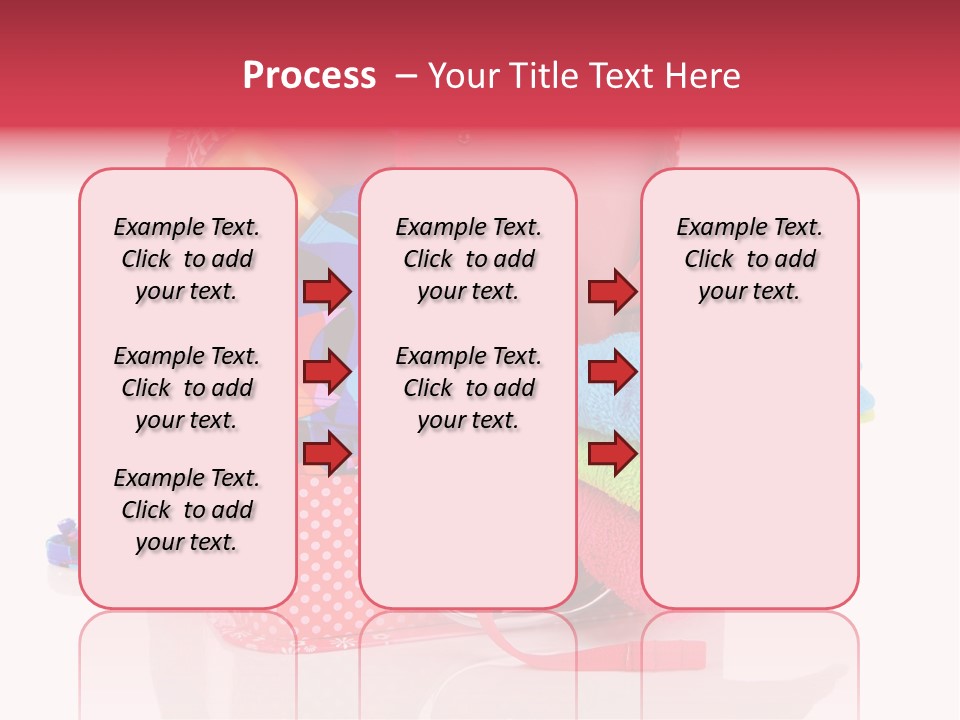 Process – Your Title Text Here

Example Text. Click to add your text.

Example Text. Click to add your text.

Example Text. Click to add your text.

Example Text. Click to add your text.

Example Text. Click to add your text.

Example Text. Click to add your text.